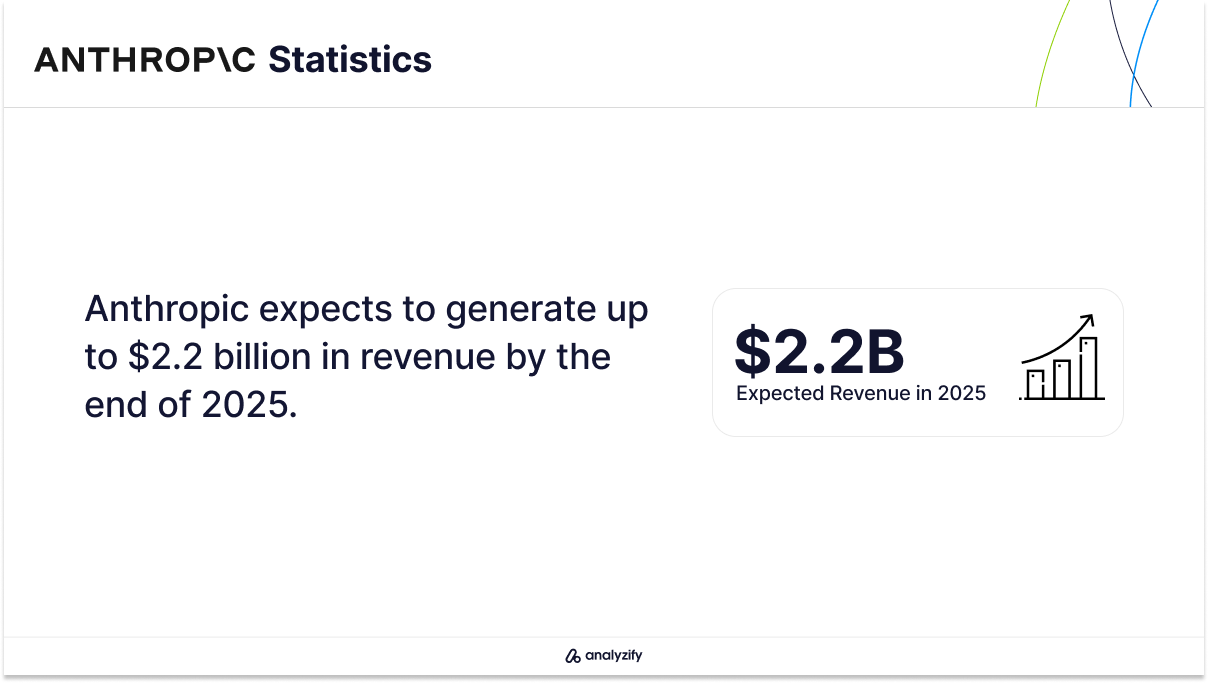 ANTHROP\C Statistics

Anthropic expects to generate up to \$2.2 billion in revenue by the end of 2025.

\$2.2B
Expected Revenue in 2025

analyzify